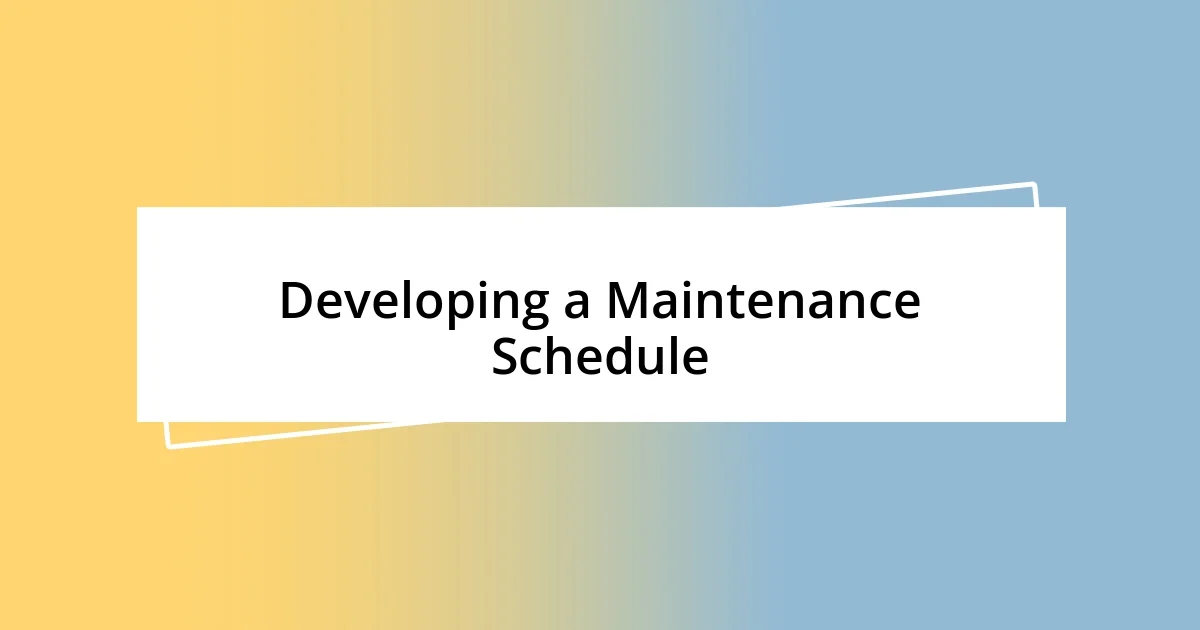 Developing a Maintenance Schedule